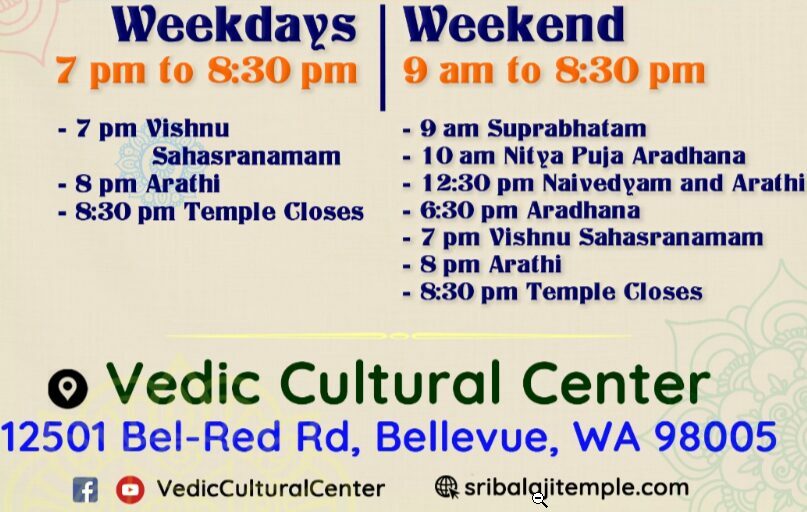 Weekdays
7 pm to 8:30 pm

- 7 pm Vishnu Sahasranamam
- 8 pm Arathi
- 8:30 pm Temple Closes

Weekend
9 am to 8:30 pm

- 9 am Suprabhatam
- 10 am Nitya Puja Aradhana
- 12:30 pm Naivedyam and Arathi
- 6:30 pm Aradhana
- 7 pm Vishnu Sahasranamam
- 8 pm Arathi
- 8:30 pm Temple Closes

Vedic Cultural Center
12501 Bel-Red Rd, Bellevue, WA 98005

VedicCulturalCenter sribalajitemple.com